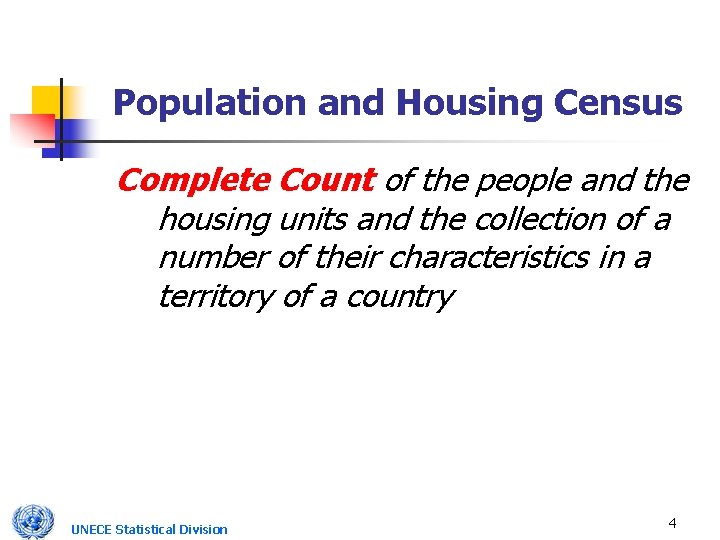 Population and Housing Census

Complete Count of the people and the housing units and the collection of a number of their characteristics in a territory of a country

UNECE Statistical Division

4